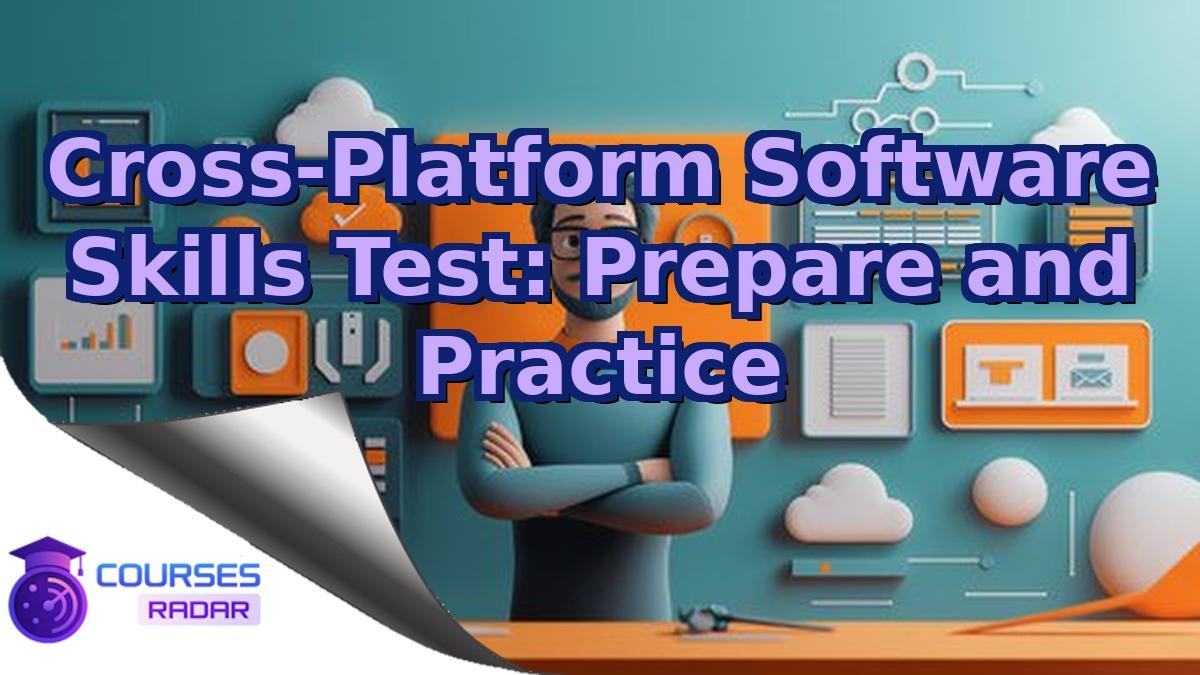 Cross-Platform Software Skills Test: Prepare and Practice

COURSES
RADAR